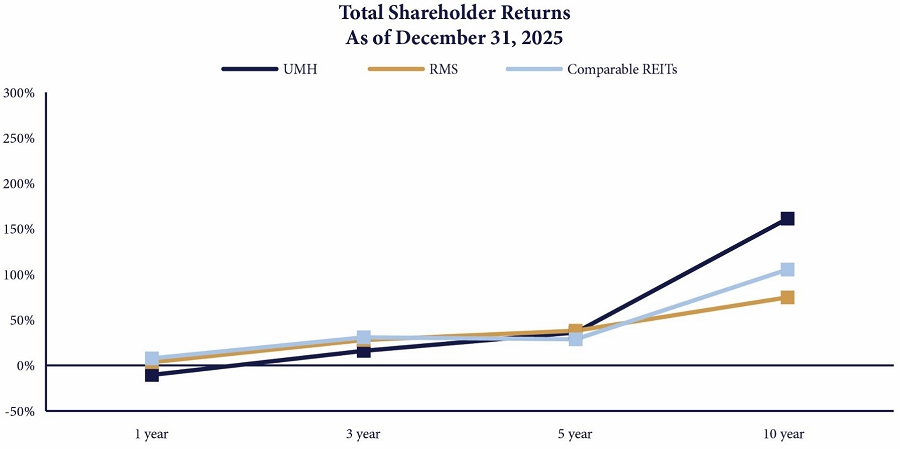 Total Shareholder Returns
As of December 31, 2025

UMH
RMS
Comparable REITs

300%
250%
200%
150%
100%
50%
0%
-50%

1 year
3 year
5 year
10 year